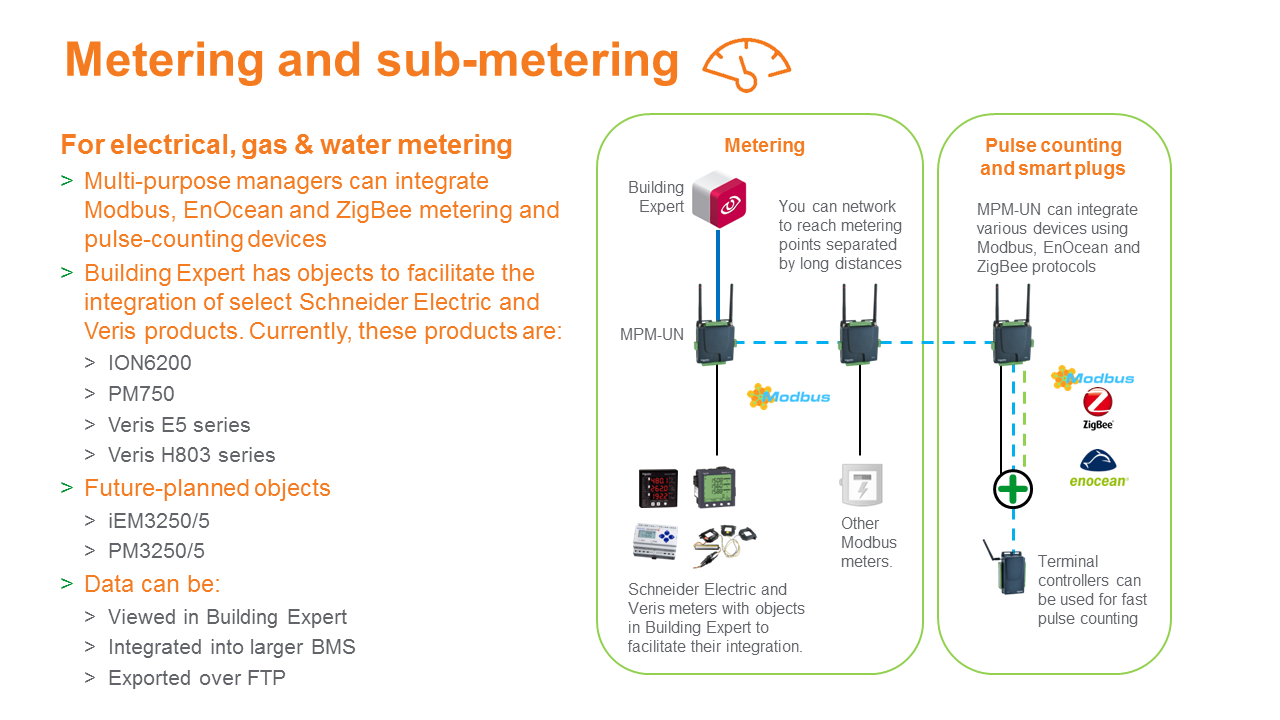 Metering and sub-metering

For electrical, gas & water metering

> Multi-purpose managers can integrate Modbus, EnOcean and ZigBee metering and pulse-counting devices

> Building Expert has objects to facilitate the integration of select Schneider Electric and Veris products. Currently, these products are:

> ION6200

> PM750

> Veris E5 series

> Veris H803 series

> Future-planned objects

> iEM3250/5

> PM3250/5

> Data can be:

> Viewed in Building Expert

> Integrated into larger BMS

> Exported over FTP

Metering

Building Expert

You can network to reach metering points separated by long distances

MPM-UN

Modbus

Other Modbus meters.

Schneider Electric and Veris meters with objects in Building Expert to facilitate their integration.

Pulse counting and smart plugs

MPM-UN can integrate various devices using Modbus, EnOcean and ZigBee protocols

Modbus

ZigBee

enocean

Terminal controllers can be used for fast pulse counting